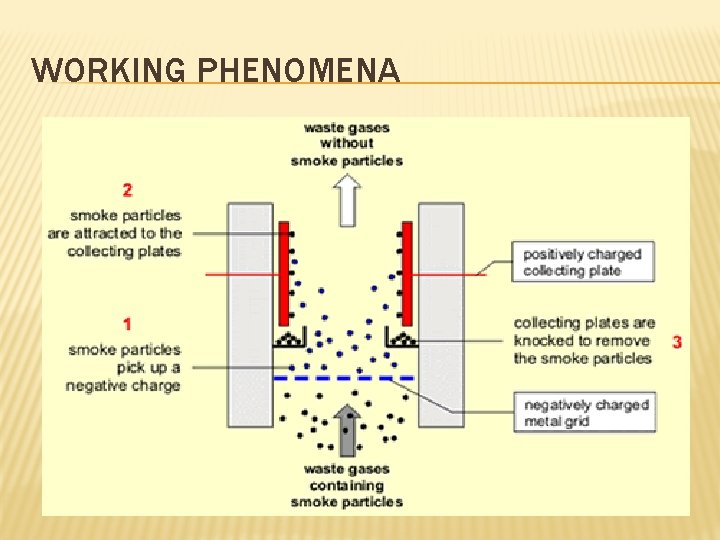 WORKING PHENOMENA

waste gases without smoke particles

2
smoke particles are attracted to the collecting plates

positively charged collecting plate

1
smoke particles pick up a negative charge

collecting plates are knocked to remove the smoke particles 3

negatively charged metal grid

waste gases containing smoke particles